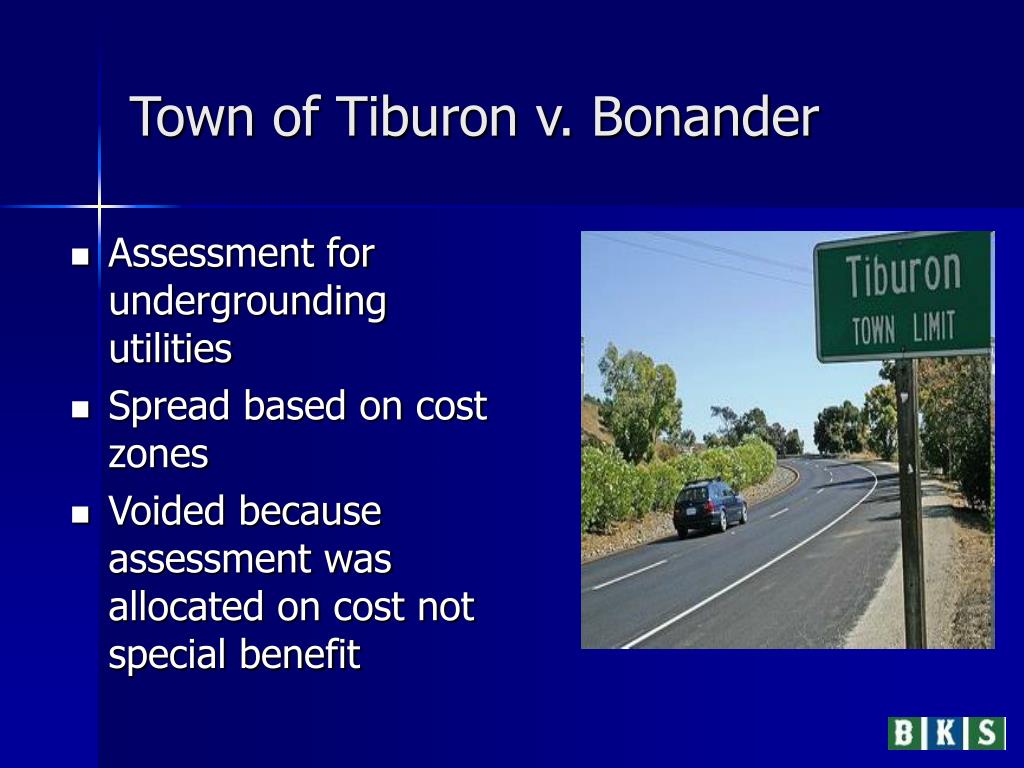 Town of Tiburon v. Bonander

- Assessment for undergrounding utilities
- Spread based on cost zones
- Voided because assessment was allocated on cost not special benefit

Tiburon
TOWN LIMIT

B K S